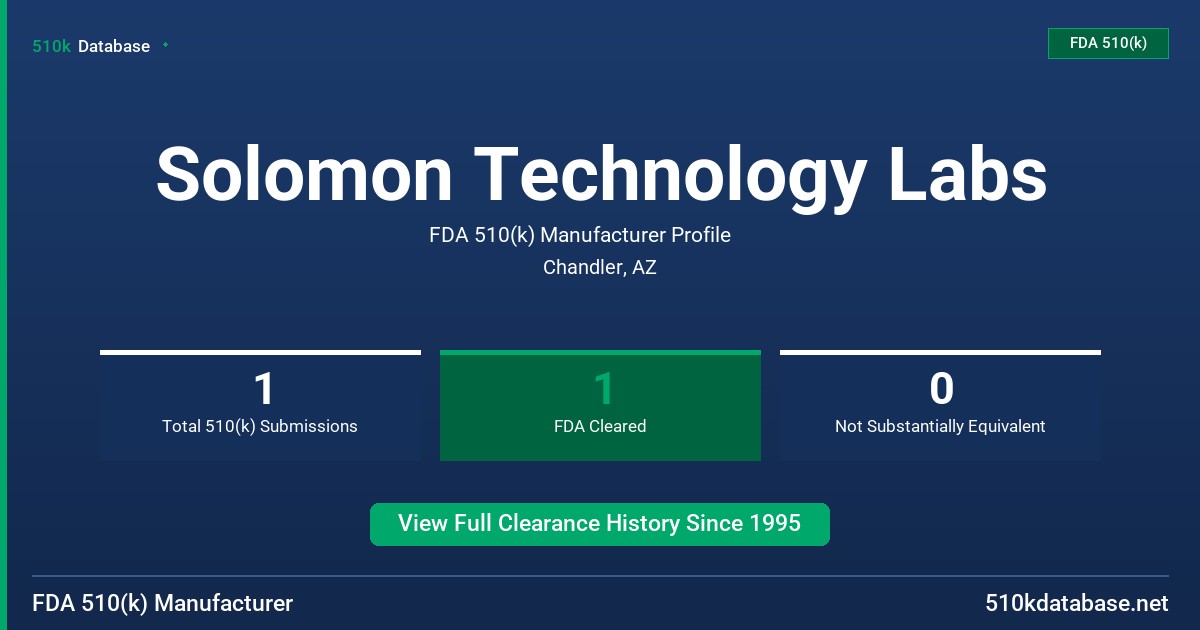 510k Database

FDA 510(k)

Solomon Technology Labs

FDA 510(k) Manufacturer Profile

Chandler, AZ

1
Total 510(k) Submissions

1
FDA Cleared

0
Not Substantially Equivalent

View Full Clearance History Since 1995

FDA 510(k) Manufacturer

510kdatabase.net